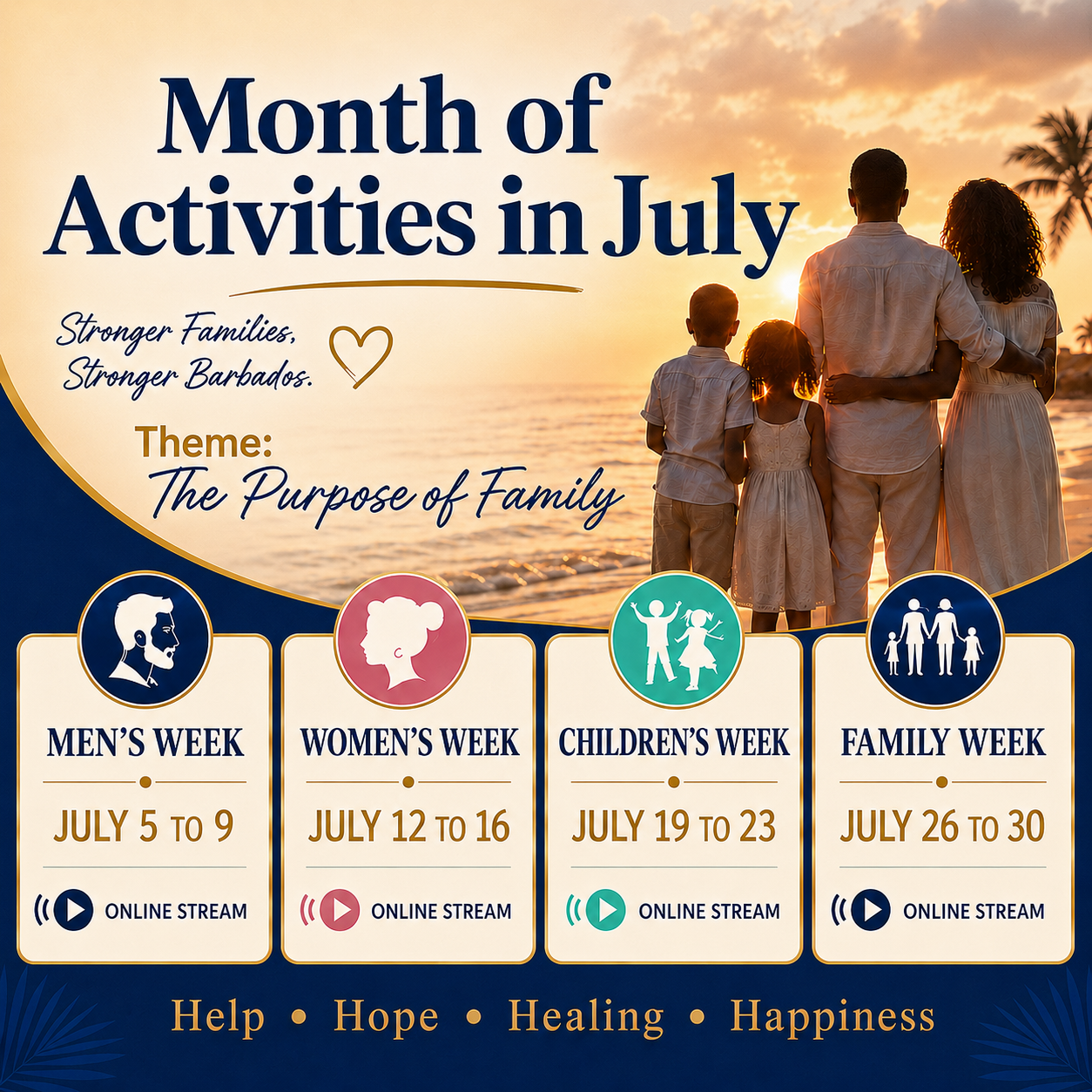 Month of Activities in July

Stronger Families, Stronger Barbados.

Theme:
The Purpose of Family

MEN'S WEEK
JULY 5 TO 9
ONLINE STREAM

WOMEN'S WEEK
JULY 12 TO 16
ONLINE STREAM

CHILDREN'S WEEK
JULY 19 TO 23
ONLINE STREAM

FAMILY WEEK
JULY 26 TO 30
ONLINE STREAM

Help • Hope • Healing • Happiness